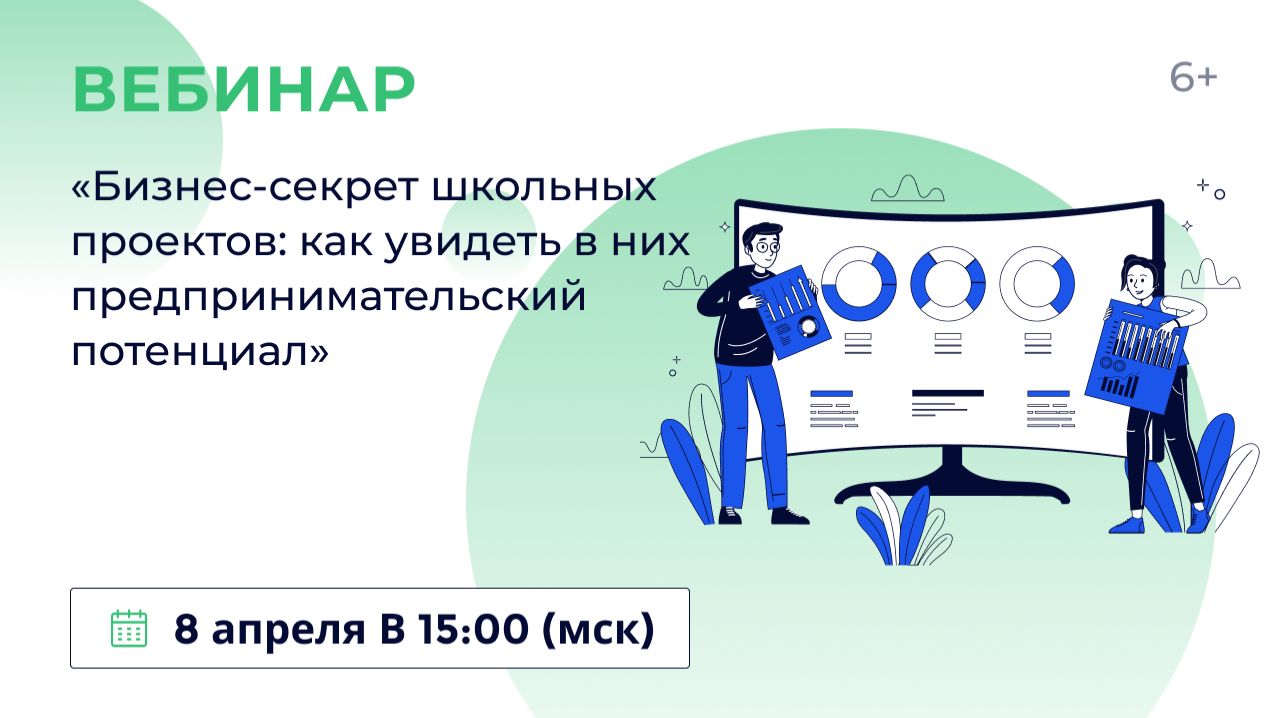 ВЕБИНАР

6+

«Бизнес-секрет школьных проектов: как увидеть в них предпринимательский потенциал»

8 апреля В 15:00 (мск)